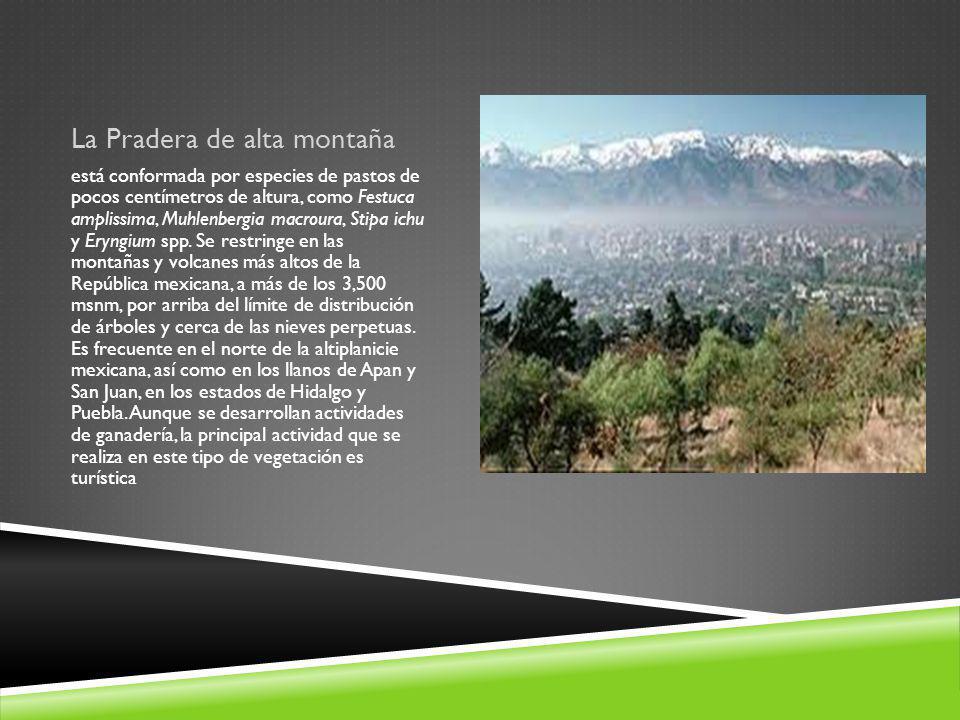 La Pradera de alta montaña

está conformada por especies de pastos de pocos centímetros de altura, como Festuca amplissima, Muhlenbergia macroura, Stipa ichu y Eryngium spp. Se restringe en las montañas y volcanes más altos de la República mexicana, a más de los 3,500 msnm, por arriba del límite de distribución de árboles y cerca de las nieves perpetuas. Es frecuente en el norte de la altiplanicie mexicana, así como en los llanos de Apan y San Juan, en los estados de Hidalgo y Puebla. Aunque se desarrollan actividades de ganadería, la principal actividad que se realiza en este tipo de vegetación es turística